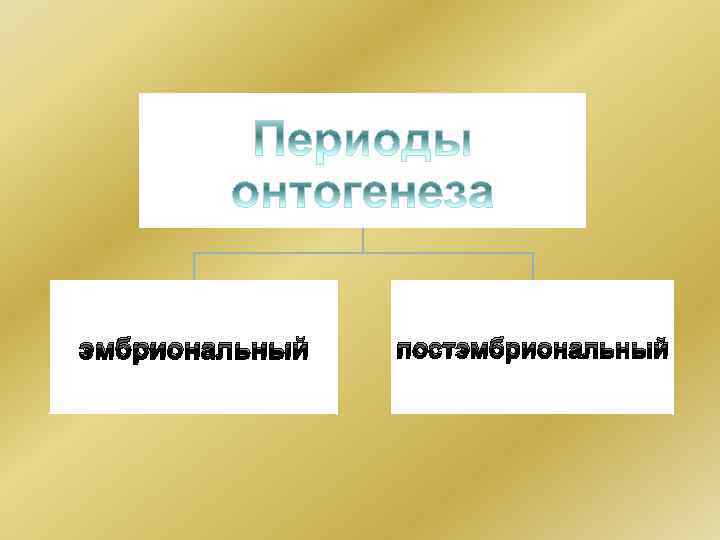 Периоды онтогенеза

эмбриональный

постэмбриональный